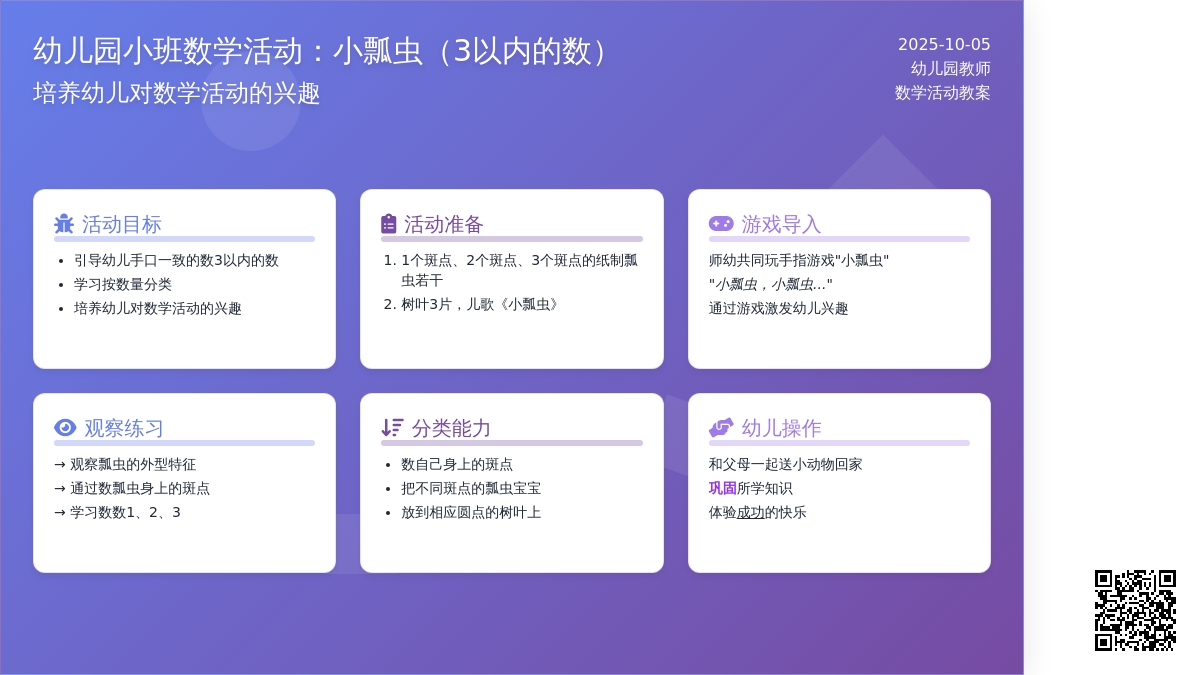 幼儿园小班数学活动：小瓢虫（3以内的数）
培养幼儿对数学活动的兴趣

2025-10-05
幼儿园教师
数学活动教案

活动目标
- 引导幼儿手口一致的数3以内的数
- 学习按数量分类
- 培养幼儿对数学活动的兴趣

活动准备
1. 1个斑点、2个斑点、3个斑点的纸制瓢虫若干
2. 树叶3片，儿歌《小瓢虫》

游戏导入
师幼共同玩手指游戏"小瓢虫"
"小瓢虫，小瓢虫..."
通过游戏激发幼儿兴趣

观察练习
→ 观察瓢虫的外型特征
→ 通过数瓢虫身上的斑点
→ 学习数数1、2、3

分类能力
- 数自己身上的斑点
- 把不同斑点的瓢虫宝宝
- 放到相应圆点的树叶上

幼儿操作
和父母一起送小动物回家
巩固所学知识
体验成功的快乐